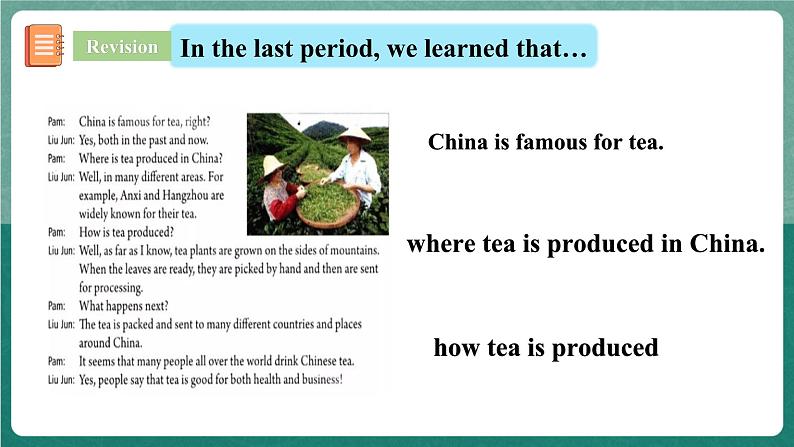 Revision In the last period, we learned that…

Pam: China is famous for tea, right?
Liu Jun: Yes, both in the past and now.
Pam: Where is tea produced in China?
Liu Jun: Well, in many different areas. For example, Anxi and Hangzhou are widely known for their tea.
Pam: How is tea produced?
Liu Jun: Well, as far as I know, tea plants are grown on the sides of mountains. When the leaves are ready, they are picked by hand and then are sent for processing.
Pam: What happens next?
Liu Jun: The tea is packed and sent to many different countries and places around China.
Pam: It seems that many people all over the world drink Chinese tea.
Liu Jun: Yes, people say that tea is good for both health and business!

China is famous for tea.

where tea is produced in China.

how tea is produced